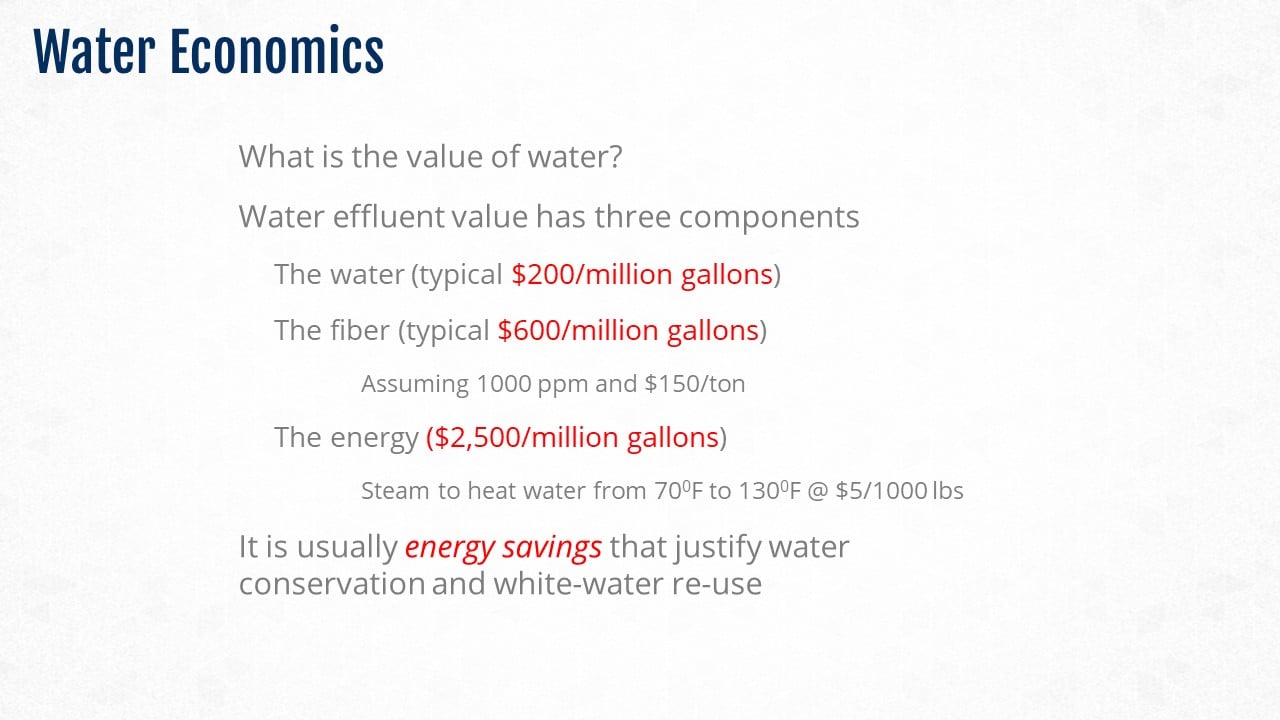 Water Economics

What is the value of water?

Water effluent value has three components

The water (typical \$200/million gallons)

The fiber (typical \$600/million gallons)

Assuming 1000 ppm and \$150/ton

The energy (\$2,500/million gallons)

Steam to heat water from $70^0$F to $130^0$F @ \$5/1000 lbs

It is usually energy savings that justify water conservation and white-water re-use